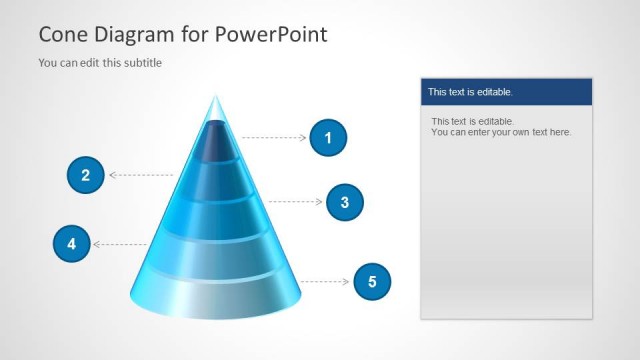 Cone Diagram for PowerPoint

You can edit this subtitle

1

2

3

4

5

This text is editable.

This text is editable.
You can enter your own text here.